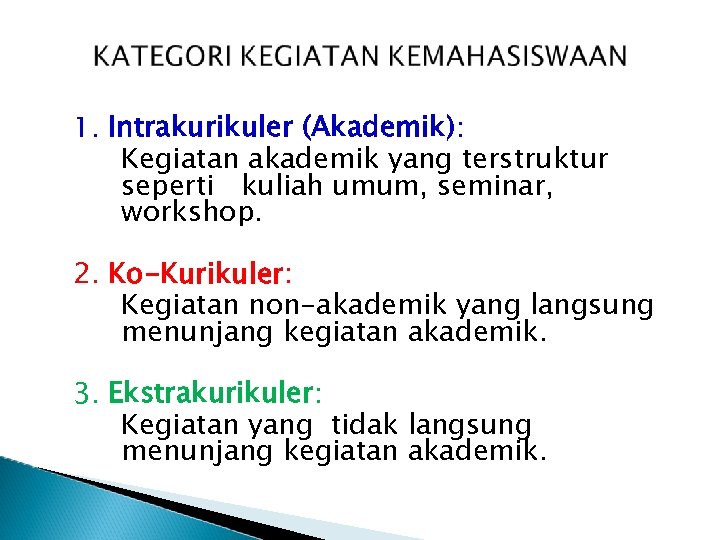 KATEGORI KEGIATAN KEMAHASISWAAN

1. Intrakurikuler (Akademik):
Kegiatan akademik yang terstruktur seperti kuliah umum, seminar, workshop.

2. Ko-Kurikuler:
Kegiatan non-akademik yang langsung menunjang kegiatan akademik.

3. Ekstrakurikuler:
Kegiatan yang tidak langsung menunjang kegiatan akademik.